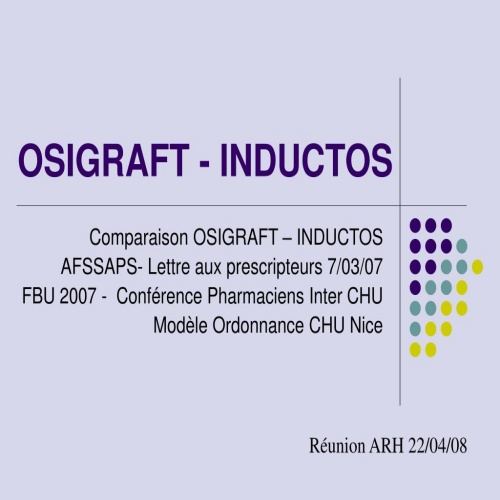 OSIGRAFT - INDUCTOS

Comparaison OSIGRAFT – INDUCTOS
AFSSAPS- Lettre aux prescripteurs 7/03/07
FBU 2007 - Conférence Pharmaciens Inter CHU
Modèle Ordonnance CHU Nice

Réunion ARH 22/04/08